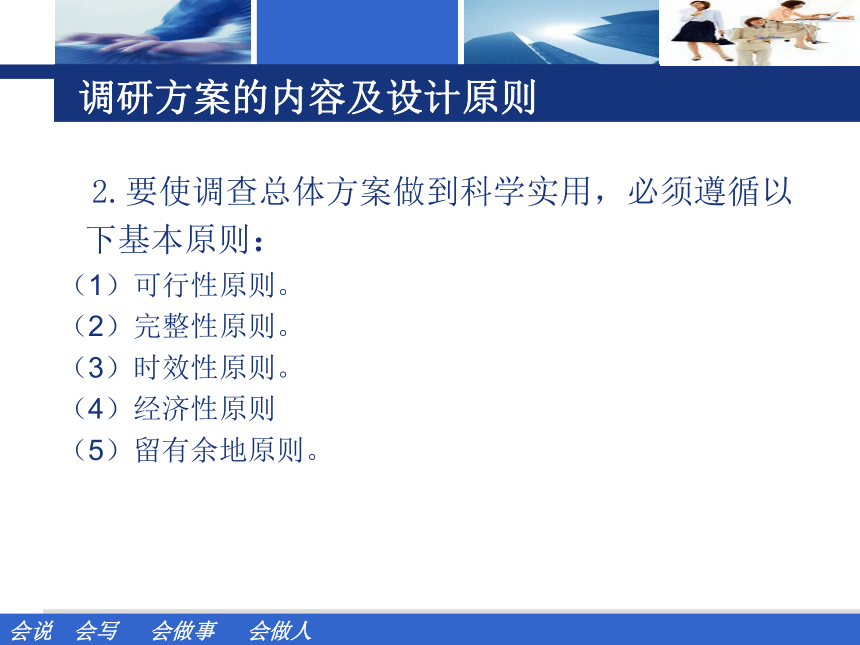 调研方案的内容及设计原则

2.要使调查总体方案做到科学实用，必须遵循以下基本原则：

（1）可行性原则。

（2）完整性原则。

（3）时效性原则。

（4）经济性原则

（5）留有余地原则。

会说 会写 会做事 会做人